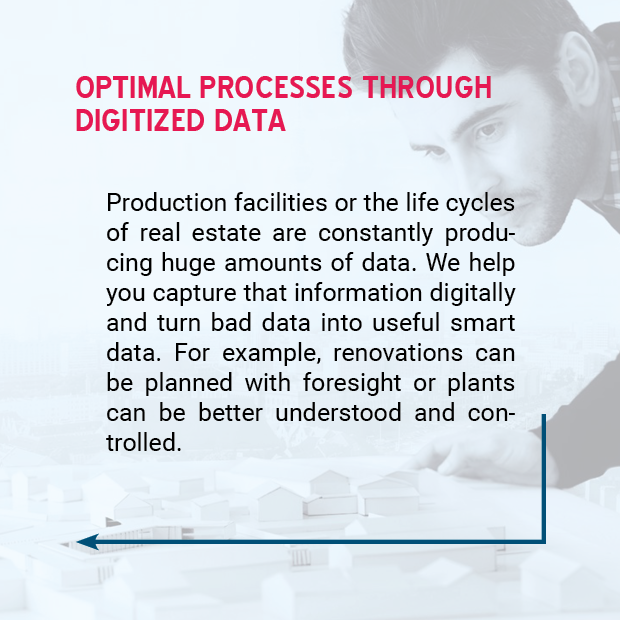 OPTIMAL PROCESSES THROUGH DIGITIZED DATA

Production facilities or the life cycles of real estate are constantly producing huge amounts of data. We help you capture that information digitally and turn bad data into useful smart data. For example, renovations can be planned with foresight or plants can be better understood and controlled.